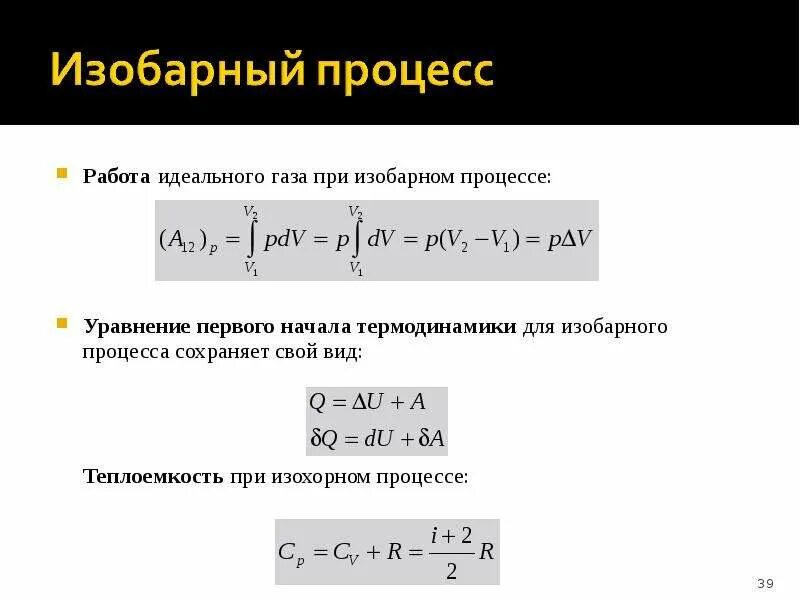 Изобарный процесс

Работа идеального газа при изобарном процессе:

$(A_{12})_p = \int_{V_1}^{V_2} pdV = p\int_{V_1}^{V_2} dV = p(V_2 - V_1) = p\Delta V$

Уравнение первого начала термодинамики для изобарного процесса сохраняет свой вид:

$Q = \Delta U + A$
$\delta Q = dU + \delta A$

Теплоемкость при изохорном процессе:

$C_p = C_V + R = \frac{i+2}{2}R$

39